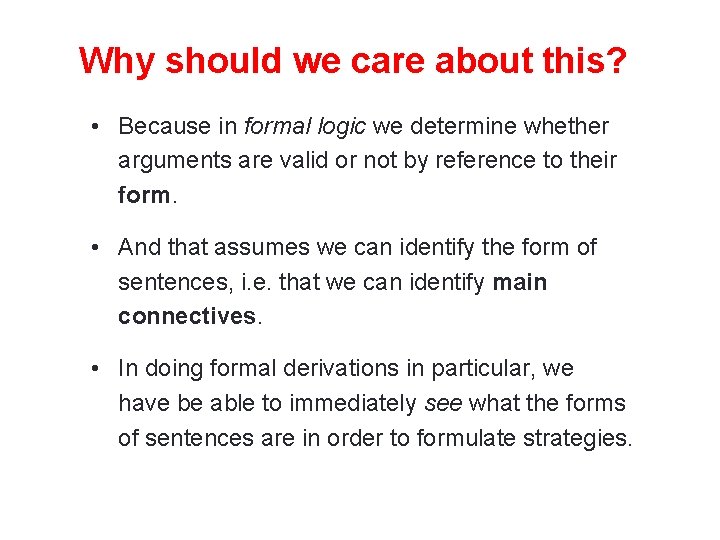 Why should we care about this?

• Because in formal logic we determine whether arguments are valid or not by reference to their form.

• And that assumes we can identify the form of sentences, i.e. that we can identify main connectives.

• In doing formal derivations in particular, we have be able to immediately see what the forms of sentences are in order to formulate strategies.